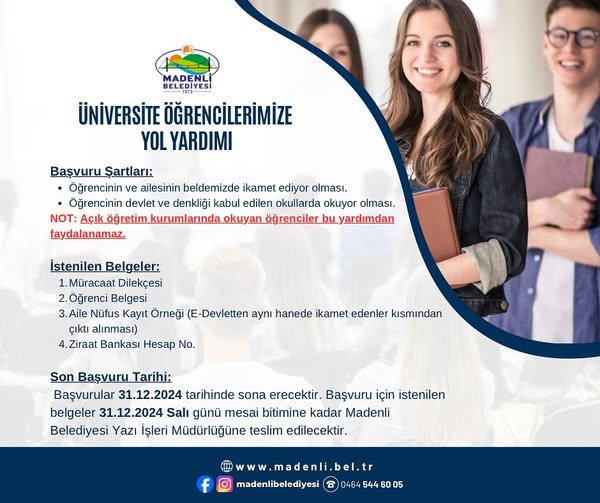 MADENLİ BELEDİYESİ 1973

ÜNİVERSİTE ÖĞRENCİLERİMİZE YOL YARDIMI

Başvuru Şartları:
• Öğrencinin ve ailesinin beldemizde ikamet ediyor olması.
• Öğrencinin devlet ve denkliği kabul edilen okullarda okuyor olması.
NOT: Açık öğretim kurumlarında okuyan öğrenciler bu yardımdan faydalanamaz.

İstenilen Belgeler:
1. Müracaat Dilekçesi
2. Öğrenci Belgesi
3. Aile Nüfus Kayıt Örneği (E-Devletten aynı hanede ikamet edenler kısmından çıktı alınması)
4. Ziraat Bankası Hesap No.

Son Başvuru Tarihi:
Başvurular 31.12.2024 tarihinde sona erecektir. Başvuru için istenilen belgeler 31.12.2024 Salı günü mesai bitimine kadar Madenli Belediyesi Yazı İşleri Müdürlüğüne teslim edilecektir.

www.madenli.bel.tr
madenlibelediyesi 0464 544 60 05